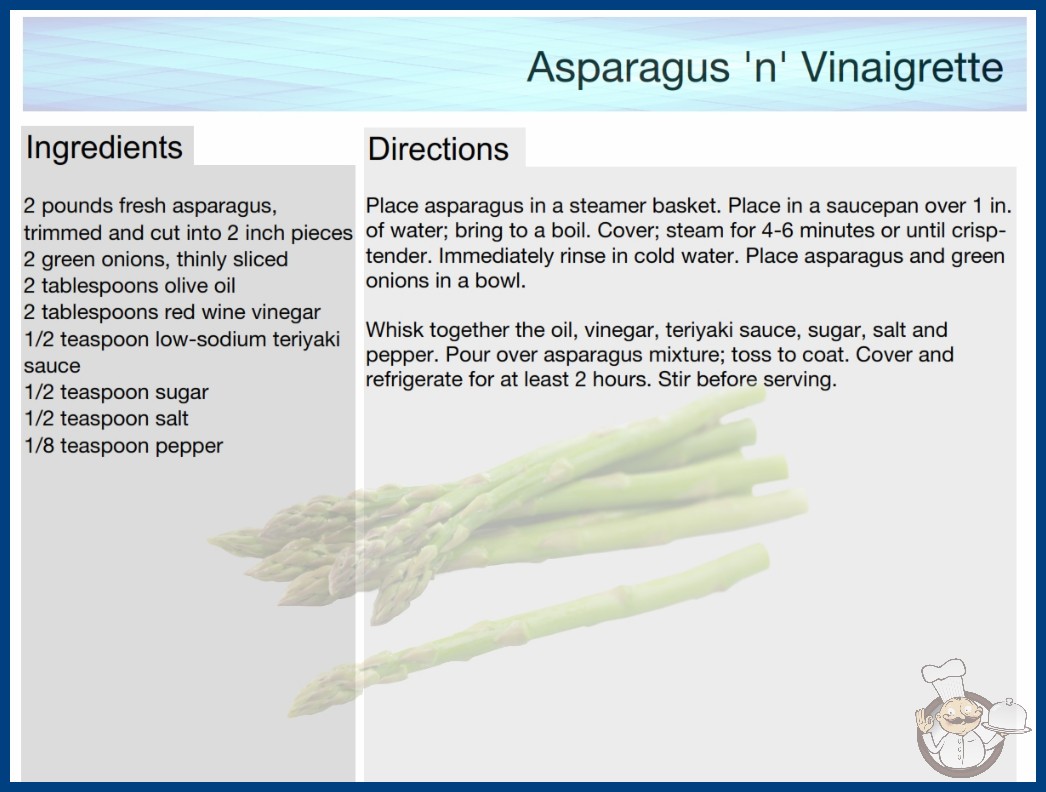 Asparagus 'n' Vinaigrette

Ingredients

2 pounds fresh asparagus, trimmed and cut into 2 inch pieces
2 green onions, thinly sliced
2 tablespoons olive oil
2 tablespoons red wine vinegar
1/2 teaspoon low-sodium teriyaki sauce
1/2 teaspoon sugar
1/2 teaspoon salt
1/8 teaspoon pepper

Directions

Place asparagus in a steamer basket. Place in a saucepan over 1 in. of water; bring to a boil. Cover; steam for 4-6 minutes or until crisp-tender. Immediately rinse in cold water. Place asparagus and green onions in a bowl.

Whisk together the oil, vinegar, teriyaki sauce, sugar, salt and pepper. Pour over asparagus mixture; toss to coat. Cover and refrigerate for at least 2 hours. Stir before serving.